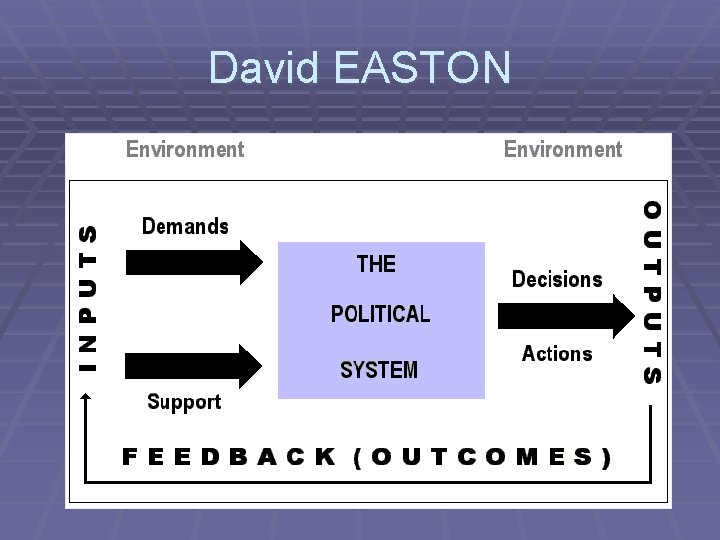 David EASTON

Environment

Environment

INPUTS

Demands

Support

THE

POLITICAL

SYSTEM

Decisions

Actions

OUTPUTS

FEEDBACK (OUTCOMES)